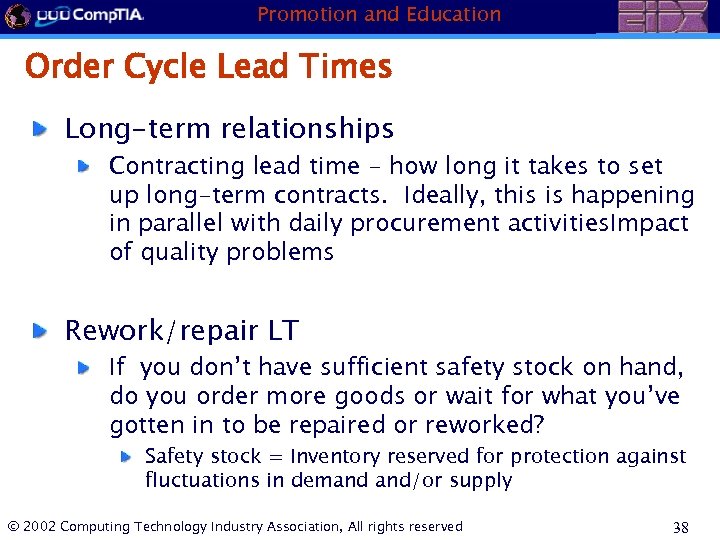 CompTIA

Promotion and Education

EIDX

Order Cycle Lead Times

Long-term relationships

Contracting lead time – how long it takes to set up long-term contracts. Ideally, this is happening in parallel with daily procurement activitiesImpact of quality problems

Rework/repair LT

If you don't have sufficient safety stock on hand, do you order more goods or wait for what you've gotten in to be repaired or reworked?

Safety stock = Inventory reserved for protection against fluctuations in demand and/or supply

© 2002 Computing Technology Industry Association, All rights reserved

38